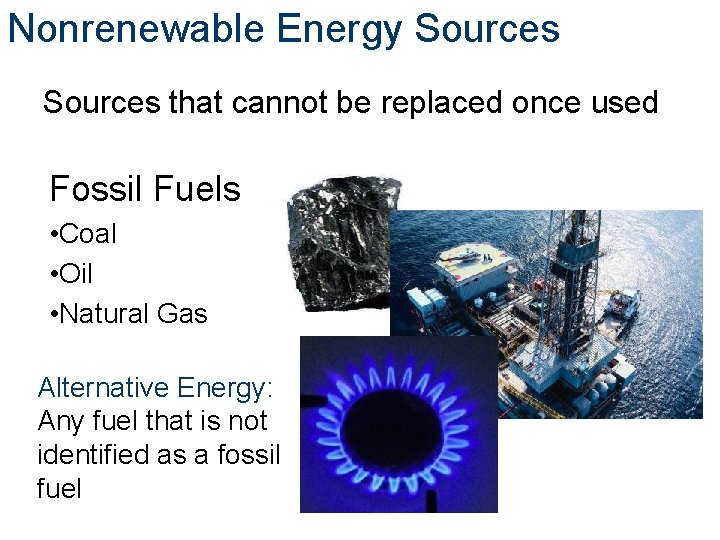 Nonrenewable Energy Sources

Sources that cannot be replaced once used

Fossil Fuels

•Coal

•Oil

•Natural Gas

Alternative Energy: Any fuel that is not identified as a fossil fuel